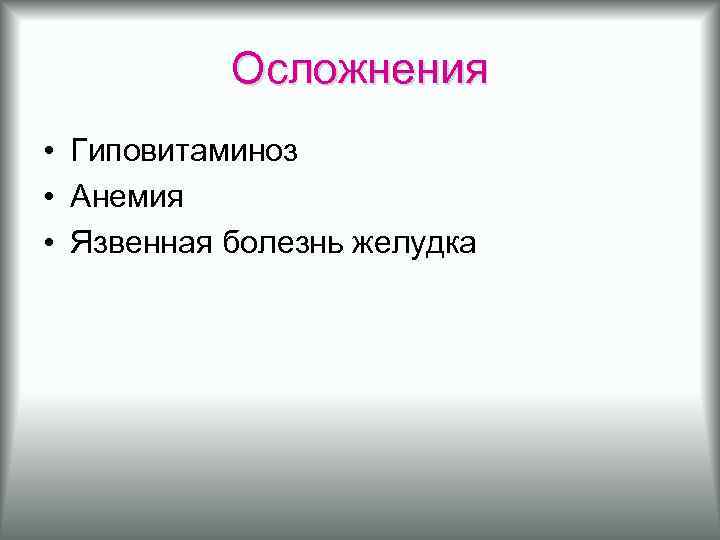 Осложнения

• Гиповитаминоз
• Анемия
• Язвенная болезнь желудка